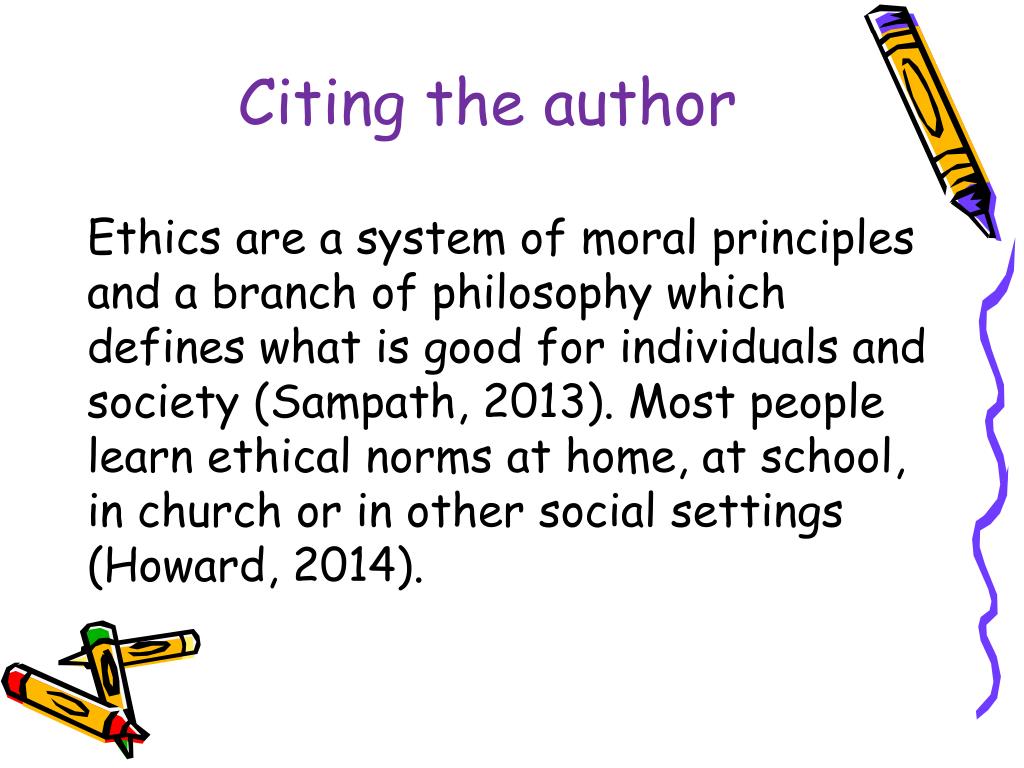 Citing the author

Ethics are a system of moral principles and a branch of philosophy which defines what is good for individuals and society (Sampath, 2013). Most people learn ethical norms at home, at school, in church or in other social settings (Howard, 2014).